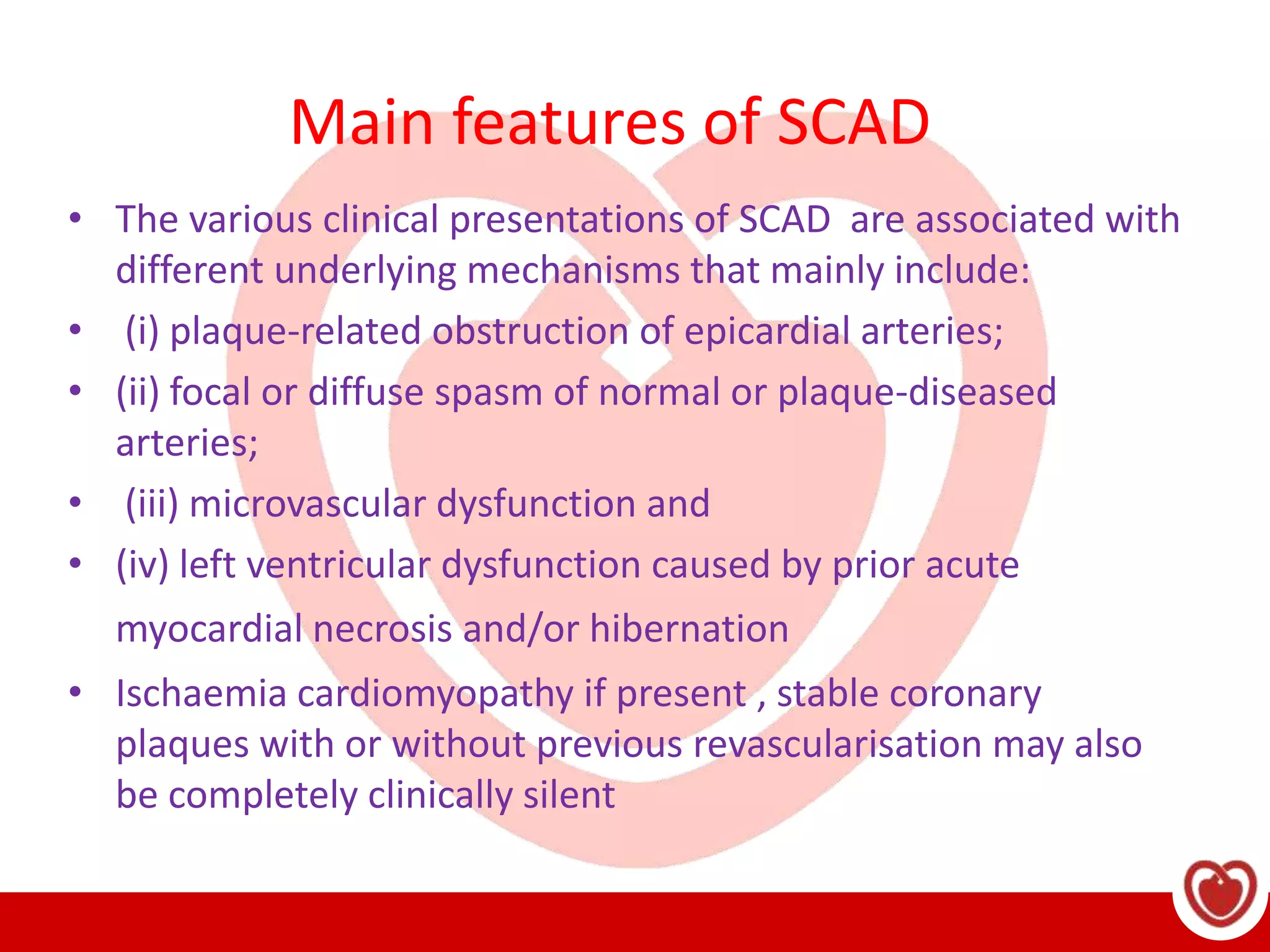 Main features of SCAD

• The various clinical presentations of SCAD are associated with different underlying mechanisms that mainly include:
• (i) plaque-related obstruction of epicardial arteries;
• (ii) focal or diffuse spasm of normal or plaque-diseased arteries;
• (iii) microvascular dysfunction and
• (iv) left ventricular dysfunction caused by prior acute myocardial necrosis and/or hibernation
• Ischaemia cardiomyopathy if present , stable coronary plaques with or without previous revascularisation may also be completely clinically silent